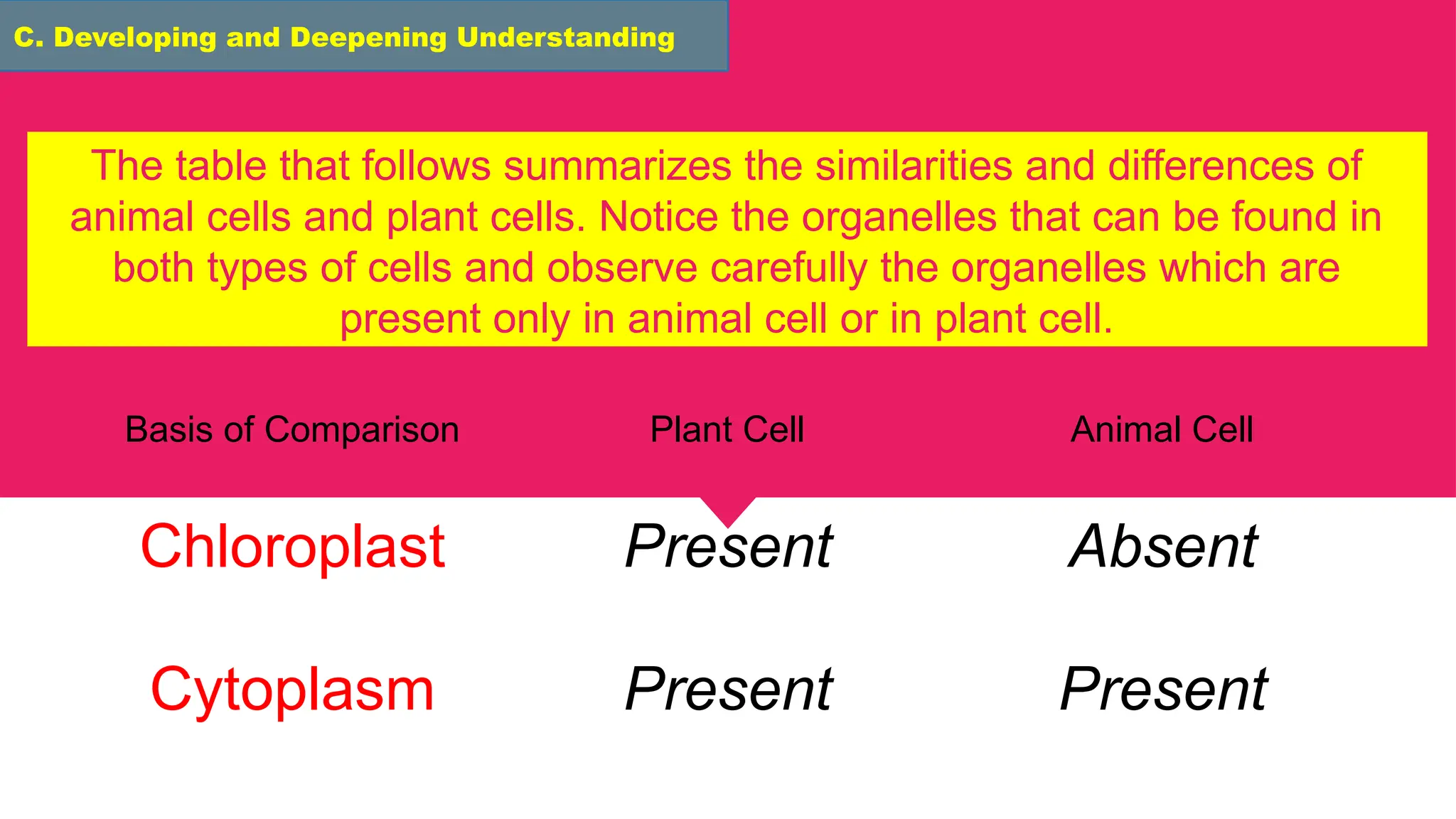 C. Developing and Deepening Understanding

The table that follows summarizes the similarities and differences of animal cells and plant cells. Notice the organelles that can be found in both types of cells and observe carefully the organelles which are present only in animal cell or in plant cell.

| Basis of Comparison | Plant Cell | Animal Cell |
|---|---|---|
| Chloroplast | Present | Absent |
| Cytoplasm | Present | Present |